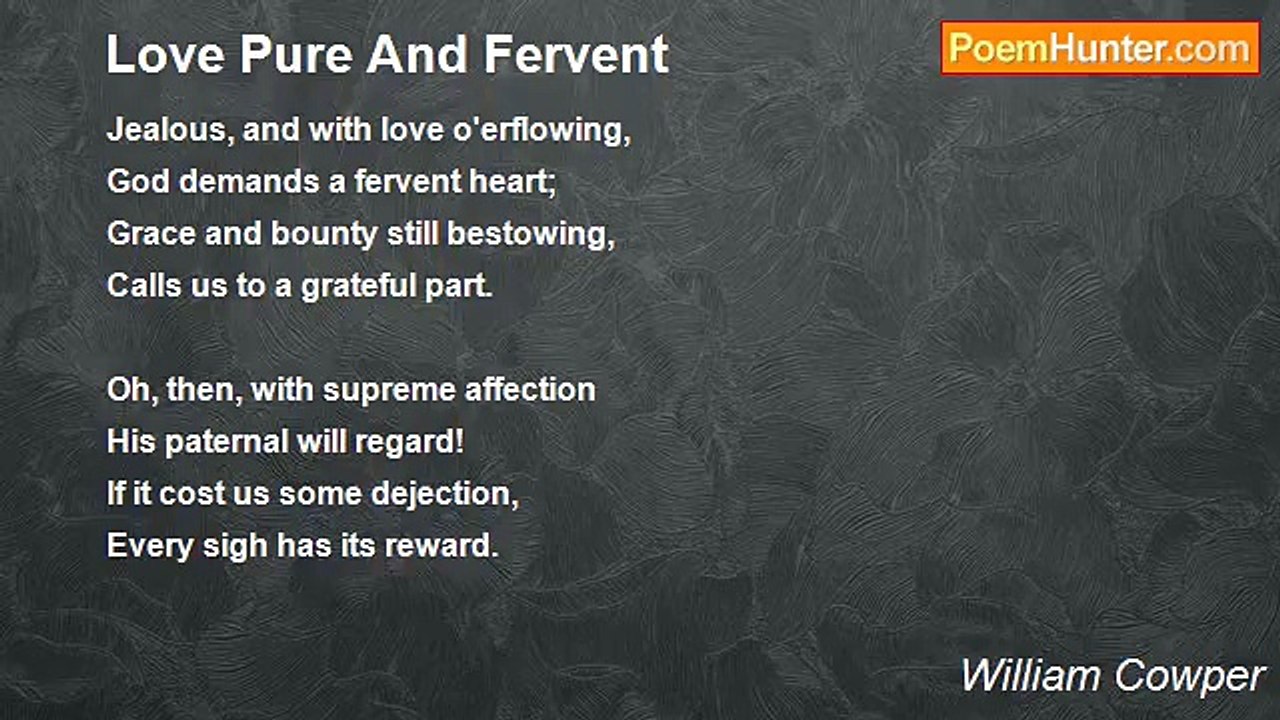 Love Pure And Fervent

PoemHunter.com

Jealous, and with love o'erflowing,
God demands a fervent heart;
Grace and bounty still bestowing,
Calls us to a grateful part.

Oh, then, with supreme affection
His paternal will regard!
If it cost us some dejection,
Every sigh has its reward.

William Cowper